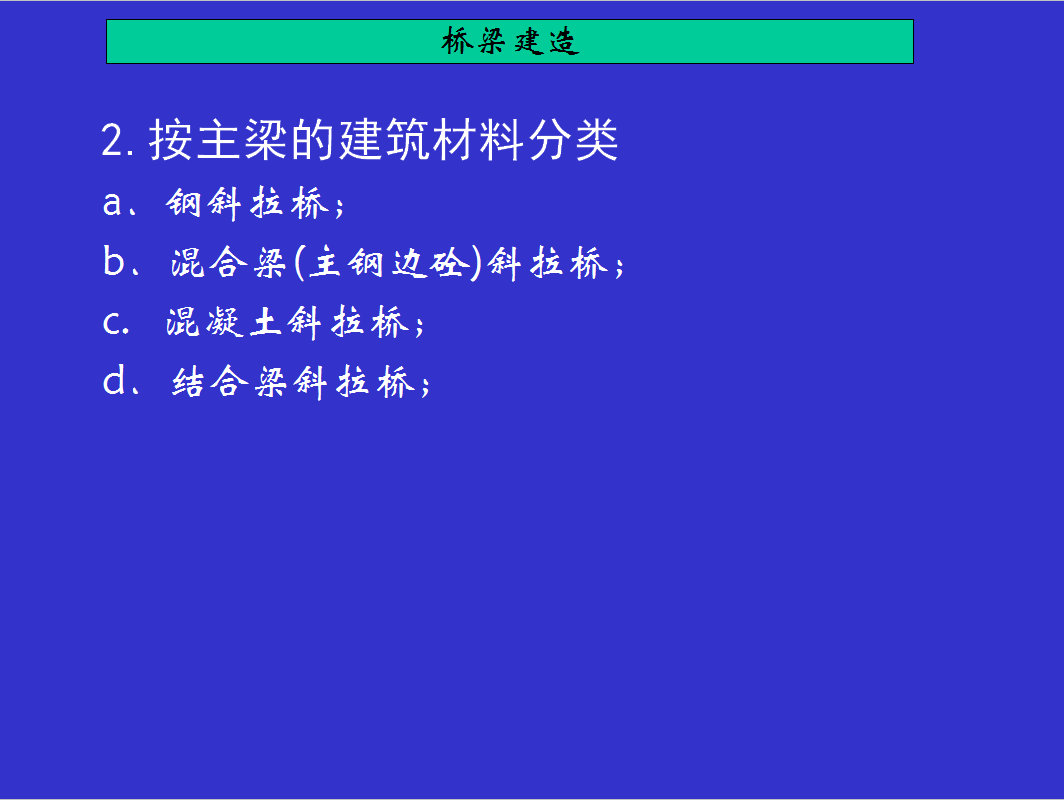 桥梁建造

2. 按主梁的建筑材料分类

a、钢斜拉桥；

b、混合梁(主钢边砼)斜拉桥；

c. 混凝土斜拉桥；

d、结合梁斜拉桥；